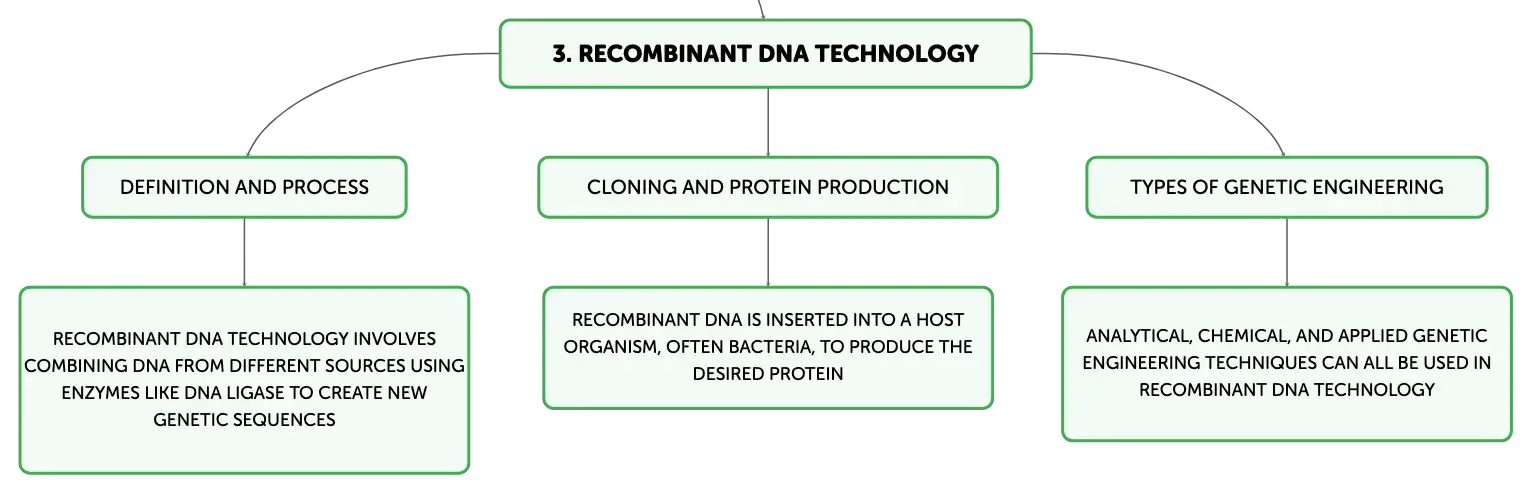 3. RECOMBINANT DNA TECHNOLOGY

DEFINITION AND PROCESS

RECOMBINANT DNA TECHNOLOGY INVOLVES COMBINING DNA FROM DIFFERENT SOURCES USING ENZYMES LIKE DNA LIGASE TO CREATE NEW GENETIC SEQUENCES

CLONING AND PROTEIN PRODUCTION

RECOMBINANT DNA IS INSERTED INTO A HOST ORGANISM, OFTEN BACTERIA, TO PRODUCE THE DESIRED PROTEIN

TYPES OF GENETIC ENGINEERING

ANALYTICAL, CHEMICAL, AND APPLIED GENETIC ENGINEERING TECHNIQUES CAN ALL BE USED IN RECOMBINANT DNA TECHNOLOGY